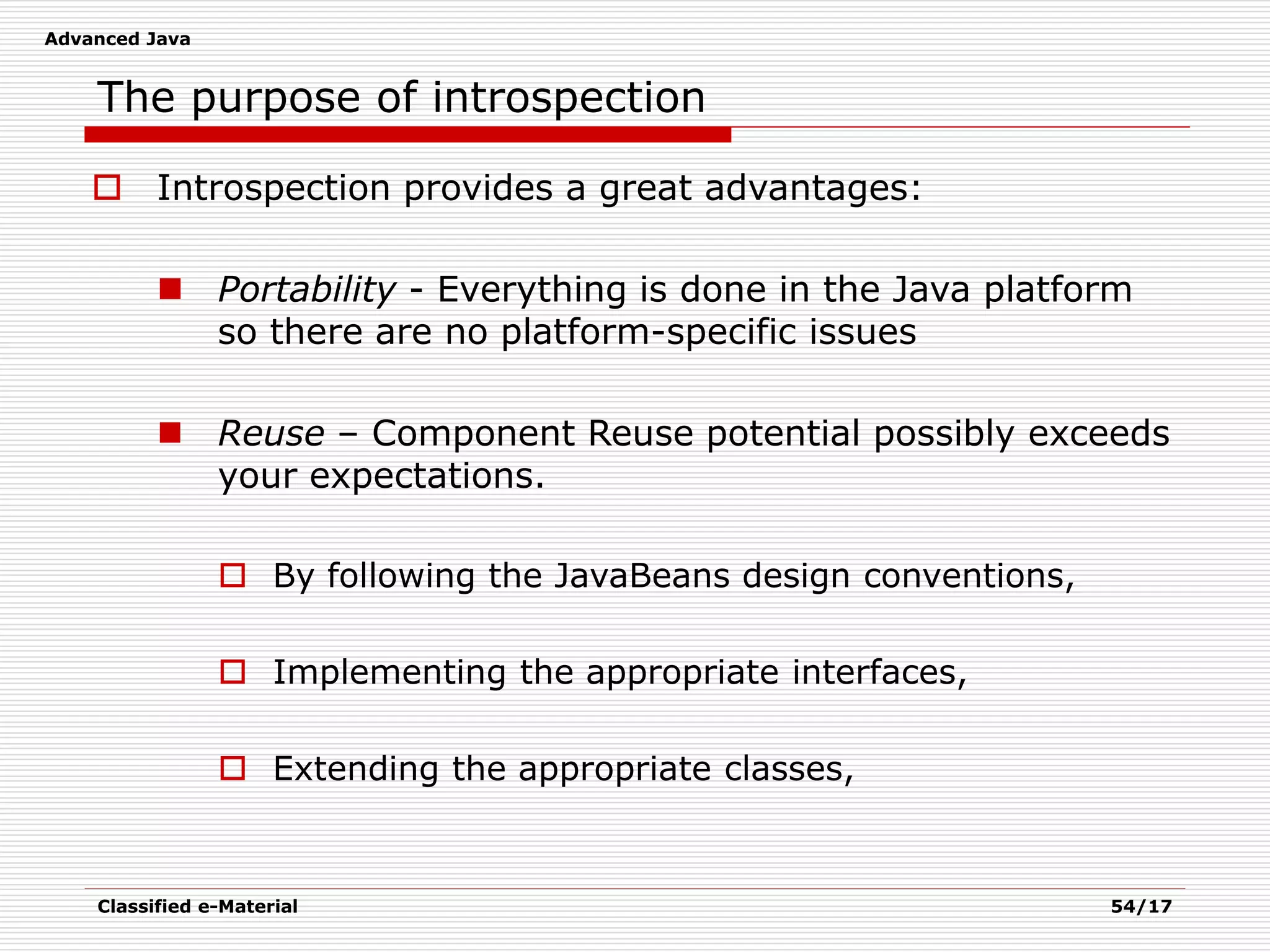 Advanced Java

The purpose of introspection

Introspection provides a great advantages:

Portability - Everything is done in the Java platform so there are no platform-specific issues

Reuse – Component Reuse potential possibly exceeds your expectations.

By following the JavaBeans design conventions,

Implementing the appropriate interfaces,

Extending the appropriate classes,

Classified e-Material

54/17